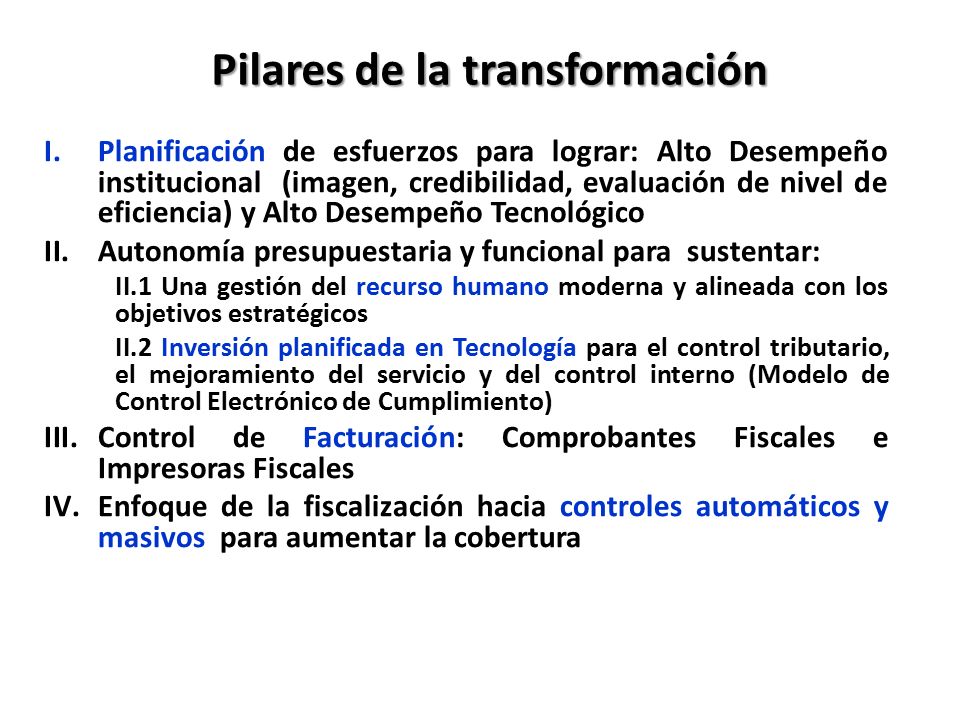 Pilares de la transformación

I. Planificación de esfuerzos para lograr: Alto Desempeño institucional (imagen, credibilidad, evaluación de nivel de eficiencia) y Alto Desempeño Tecnológico

II. Autonomía presupuestaria y funcional para sustentar:

II.1 Una gestión del recurso humano moderna y alineada con los objetivos estratégicos

II.2 Inversión planificada en Tecnología para el control tributario, el mejoramiento del servicio y del control interno (Modelo de Control Electrónico de Cumplimiento)

III. Control de Facturación: Comprobantes Fiscales e Impresoras Fiscales

IV. Enfoque de la fiscalización hacia controles automáticos y masivos para aumentar la cobertura